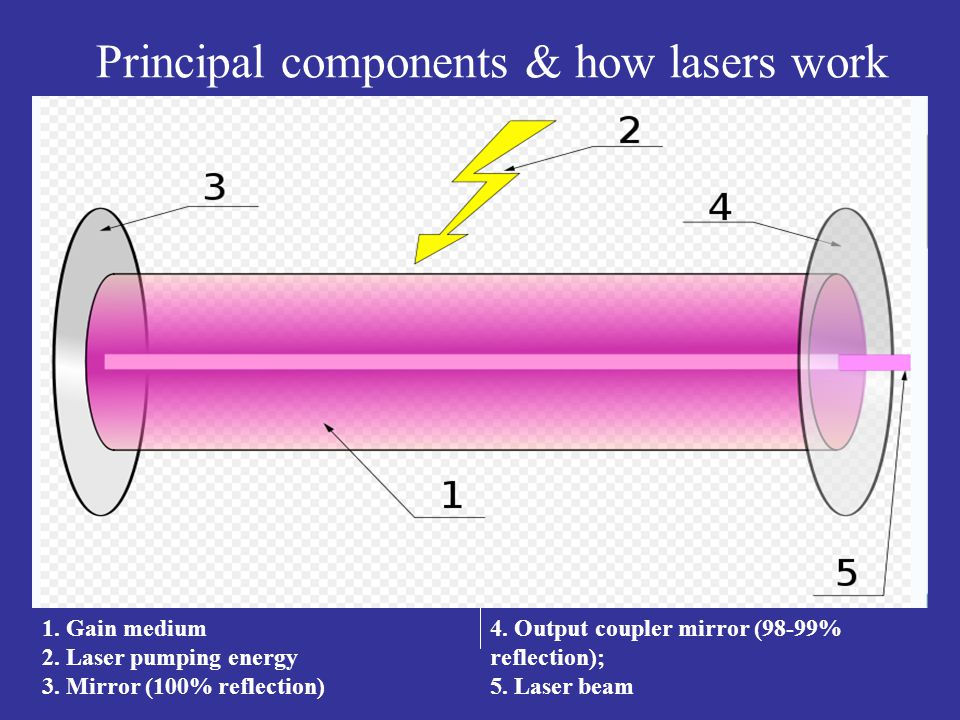 Principal components & how lasers work

2

3

4

1

5

1. Gain medium
2. Laser pumping energy
3. Mirror (100% reflection)

4. Output coupler mirror (98-99% reflection);
5. Laser beam